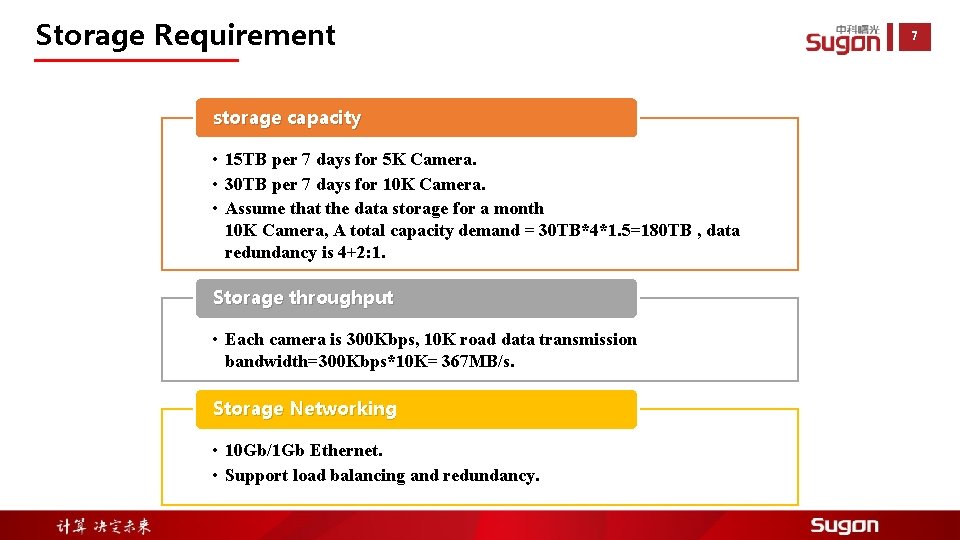 Storage Requirement

中科曙光
Sugon

7

storage capacity

• 15TB per 7 days for 5K Camera.
• 30TB per 7 days for 10K Camera.
• Assume that the data storage for a month 10K Camera, A total capacity demand = 30TB*4*1.5=180TB , data redundancy is 4+2:1.

Storage throughput

• Each camera is 300Kbps, 10K road data transmission bandwidth=300Kbps*10K= 367MB/s.

Storage Networking

• 10Gb/1Gb Ethernet.
• Support load balancing and redundancy.

计算 决定未来

Sugon